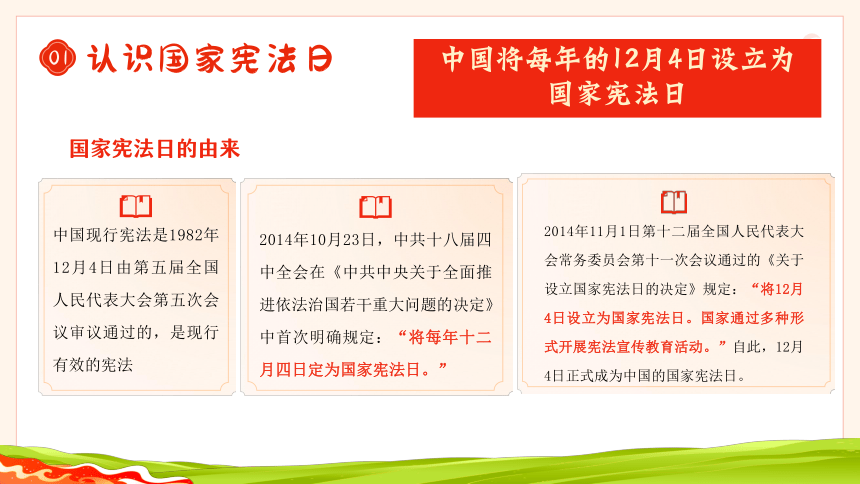 01 认识国家宪法日

中国将每年的12月4日设立为国家宪法日

国家宪法日的由来

中国现行宪法是1982年12月4日由第五届全国人民代表大会第五次会议审议通过的，是现行有效的宪法

2014年10月23日，中共十八届四中全会在《中共中央关于全面推进依法治国若干重大问题的决定》中首次明确规定：“将每年十二月四日定为国家宪法日。”

2014年11月1日第十二届全国人民代表大会常务委员会第十一次会议通过的《关于设立国家宪法日的决定》规定：“将12月4日设立为国家宪法日。国家通过多种形式开展宪法宣传教育活动。”自此，12月4日正式成为中国的国家宪法日。